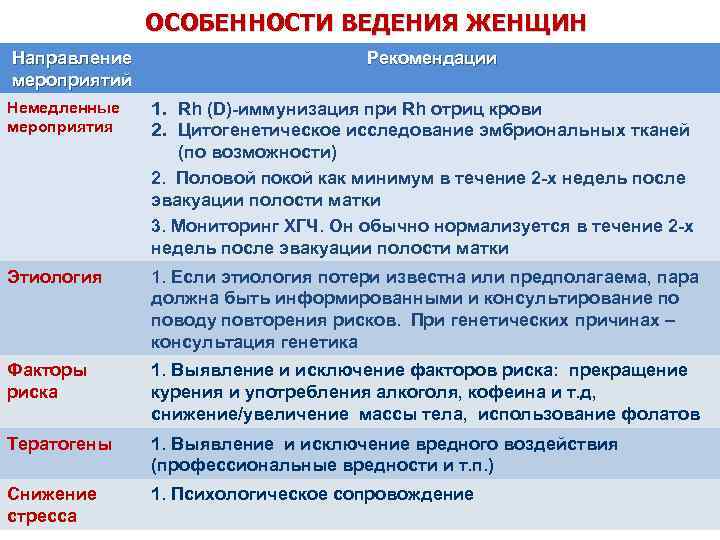 ОСОБЕННОСТИ ВЕДЕНИЯ ЖЕНЩИН

| Направление мероприятий | Рекомендации |
|---|---|
| Немедленные мероприятия | 1. Rh (D)-иммунизация при Rh отриц крови 2. Цитогенетическое исследование эмбриональных тканей (по возможности) 2. Половой покой как минимум в течение 2-х недель после эвакуации полости матки 3. Мониторинг ХГЧ. Он обычно нормализуется в течение 2-х недель после эвакуации полости матки |
| Этиология | 1. Если этиология потери известна или предполагаема, пара должна быть информированными и консультирование по поводу повторения рисков. При генетических причинах – консультация генетика |
| Факторы риска | 1. Выявление и исключение факторов риска: прекращение курения и употребления алкоголя, кофеина и т.д, снижение/увеличение массы тела, использование фолатов |
| Тератогены | 1. Выявление и исключение вредного воздействия (профессиональные вредности и т.п.) |
| Снижение стресса | 1. Психологическое сопровождение |